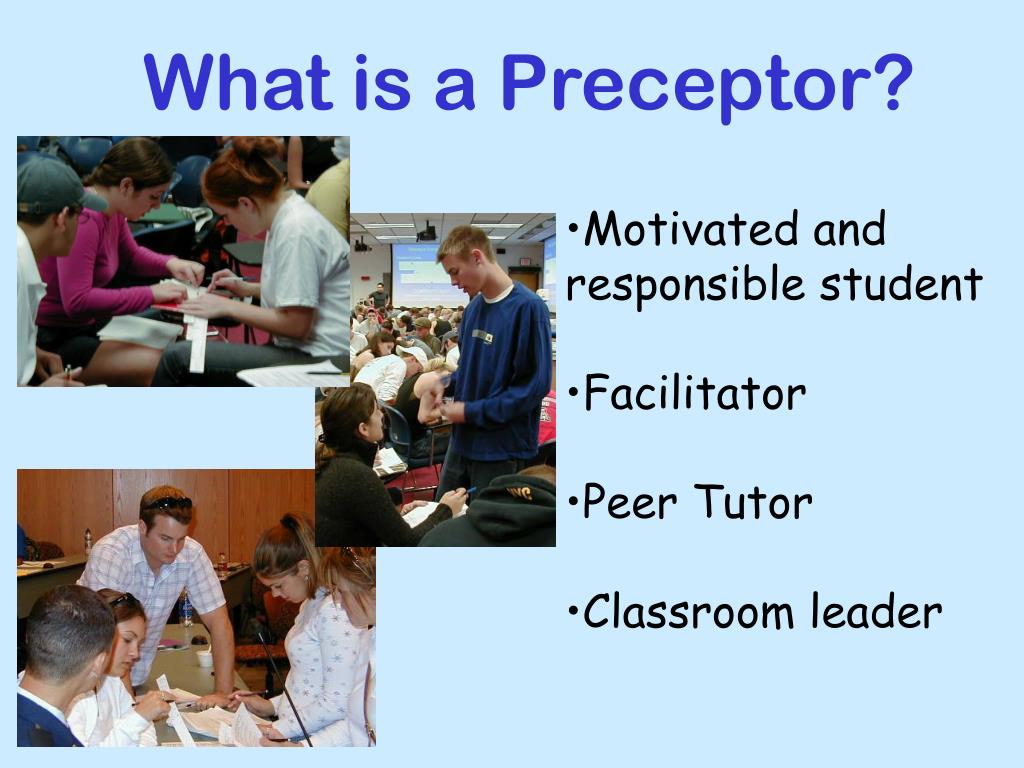 What is a Preceptor?

•Motivated and responsible student

•Facilitator

•Peer Tutor

•Classroom leader